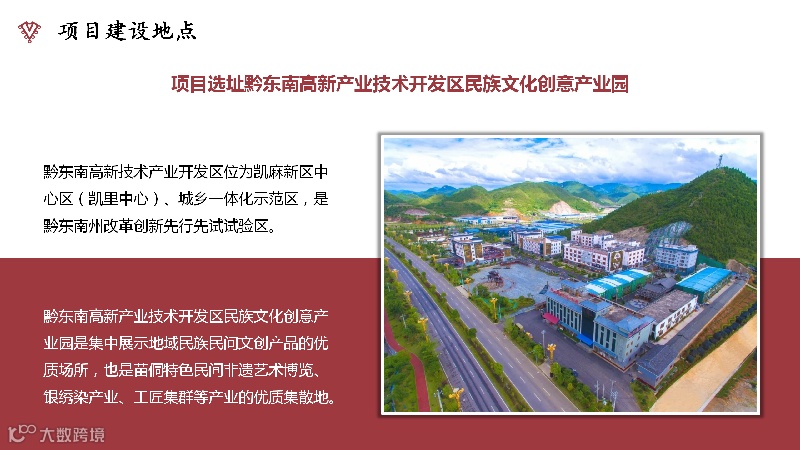 项目建设地点

项目选址黔东南高新产业技术开发区民族文化创意产业园

黔东南高新技术产业开发区位为凯麻新区中心区（凯里中心）、城乡一体化示范区，是黔东南州改革创新先行先试试验区。

黔东南高新产业技术开发区民族文化创意产业园是集中展示地域民族民间文创产品的优质场所，也是苗侗特色民间非遗艺术博览、银绣染产业、工匠集群等产业的优质集散地。

大数跨境